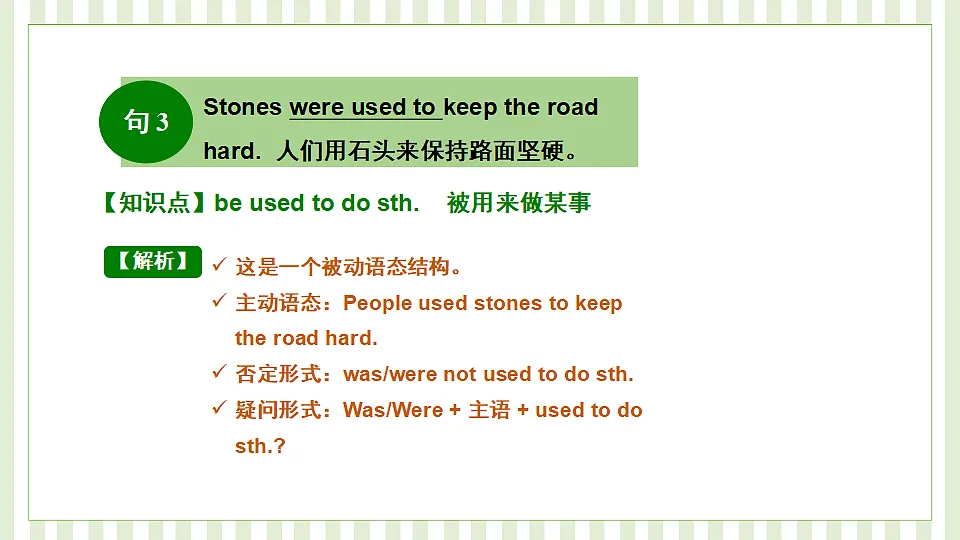 句 3

Stones were used to keep the road hard. 人们用石头来保持路面坚硬。

【知识点】be used to do sth. 被用来做某事

【解析】

✓ 这是一个被动语态结构。

✓ 主动语态：People used stones to keep the road hard.

✓ 否定形式：was/were not used to do sth.

✓ 疑问形式：Was/Were + 主语 + used to do sth.?